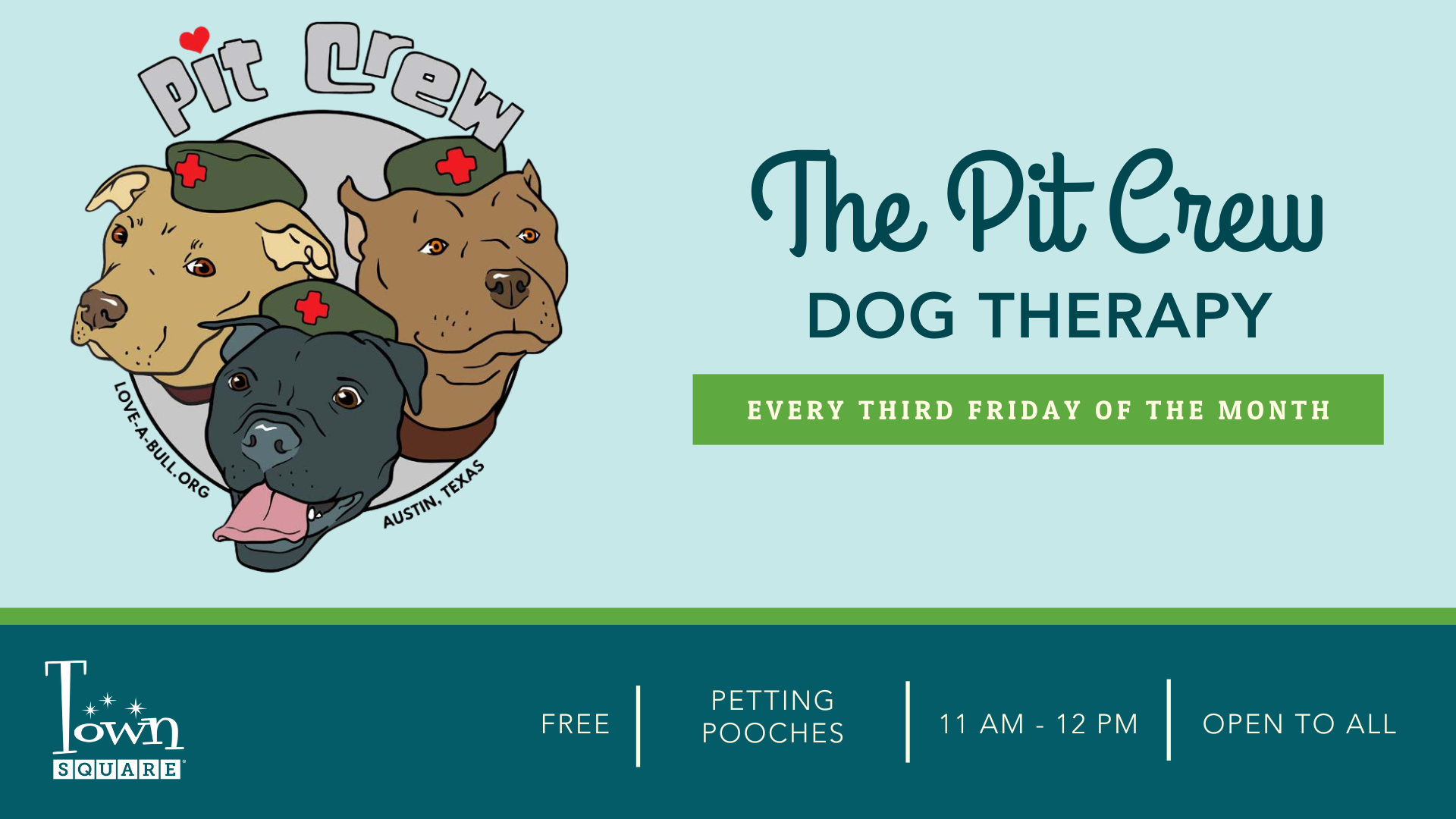 Pit Crew

LOVE-A-BULL.ORG

AUSTIN, TEXAS

The Pit Crew
DOG THERAPY

EVERY THIRD FRIDAY OF THE MONTH

Town SQUARE

FREE

PETTING POOCHES

11 AM - 12 PM

OPEN TO ALL